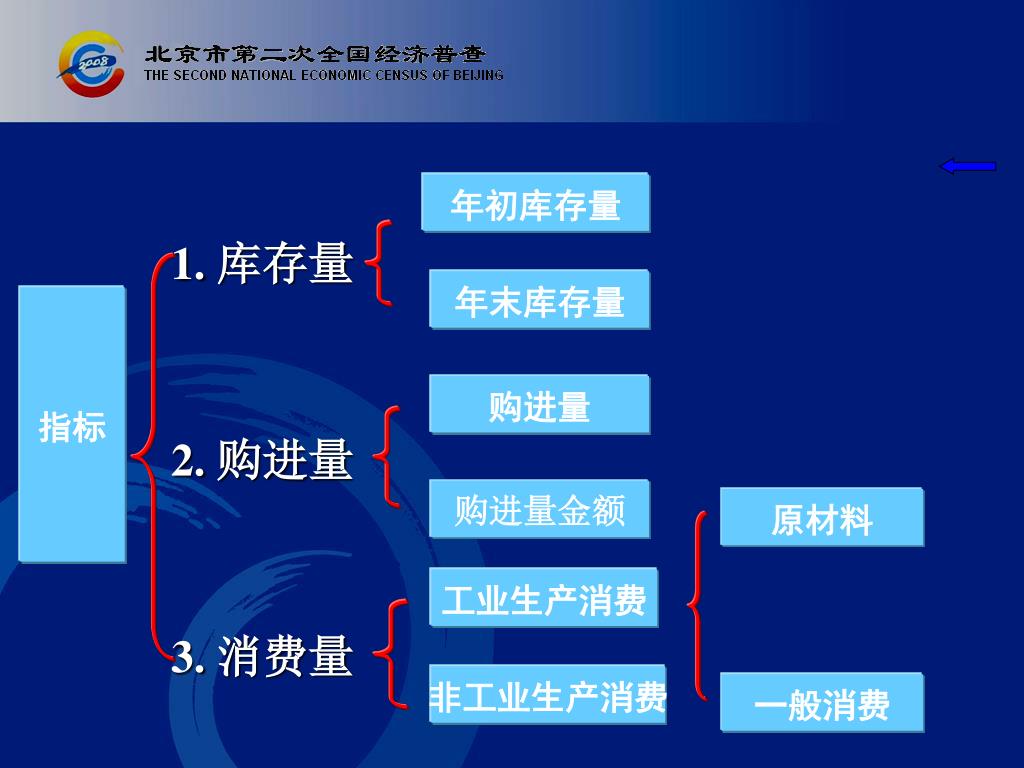 2008

北京市第二次全国经济普查
THE SECOND NATIONAL ECONOMIC CENSUS OF BEIJING

指标

1. 库存量

年初库存量

年末库存量

2. 购进量

购进量

购进量金额

3. 消费量

工业生产消费

非工业生产消费

原材料

一般消费